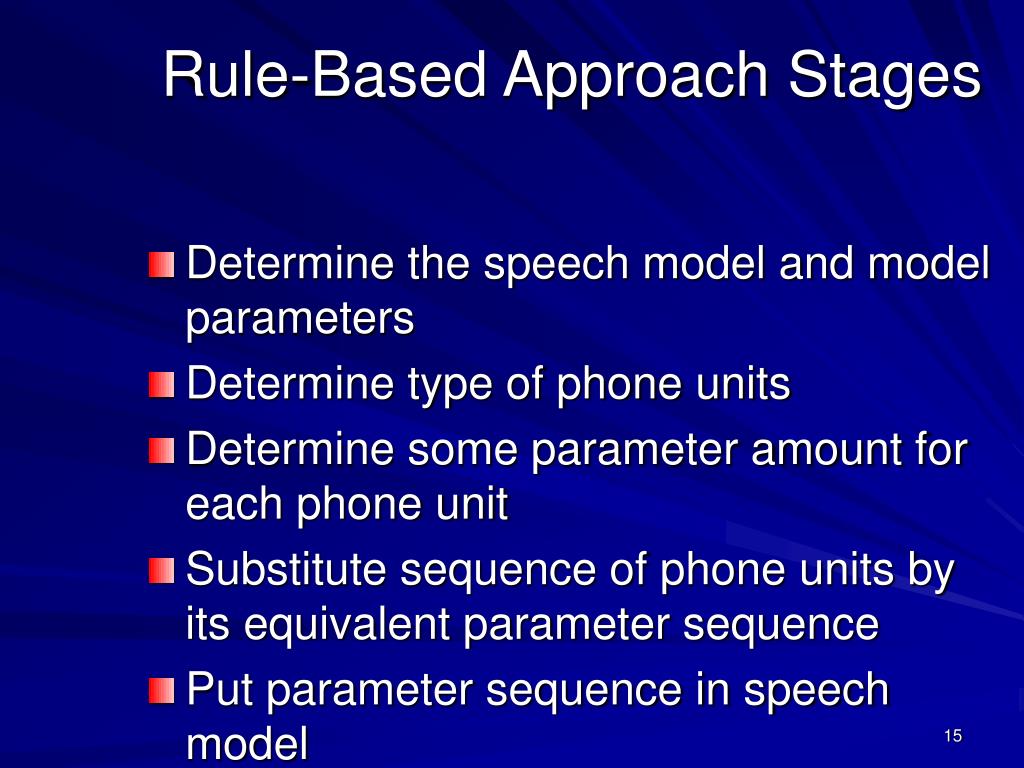 Rule-Based Approach Stages

Determine the speech model and model parameters

Determine type of phone units

Determine some parameter amount for each phone unit

Substitute sequence of phone units by its equivalent parameter sequence

Put parameter sequence in speech model

15